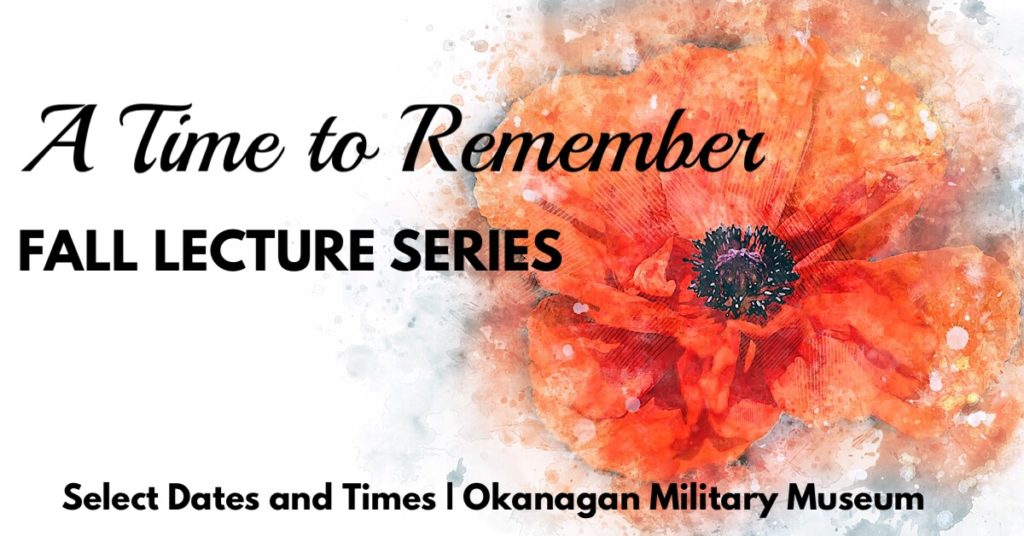 A Time to Remember

FALL LECTURE SERIES

Select Dates and Times | Okanagan Military Museum